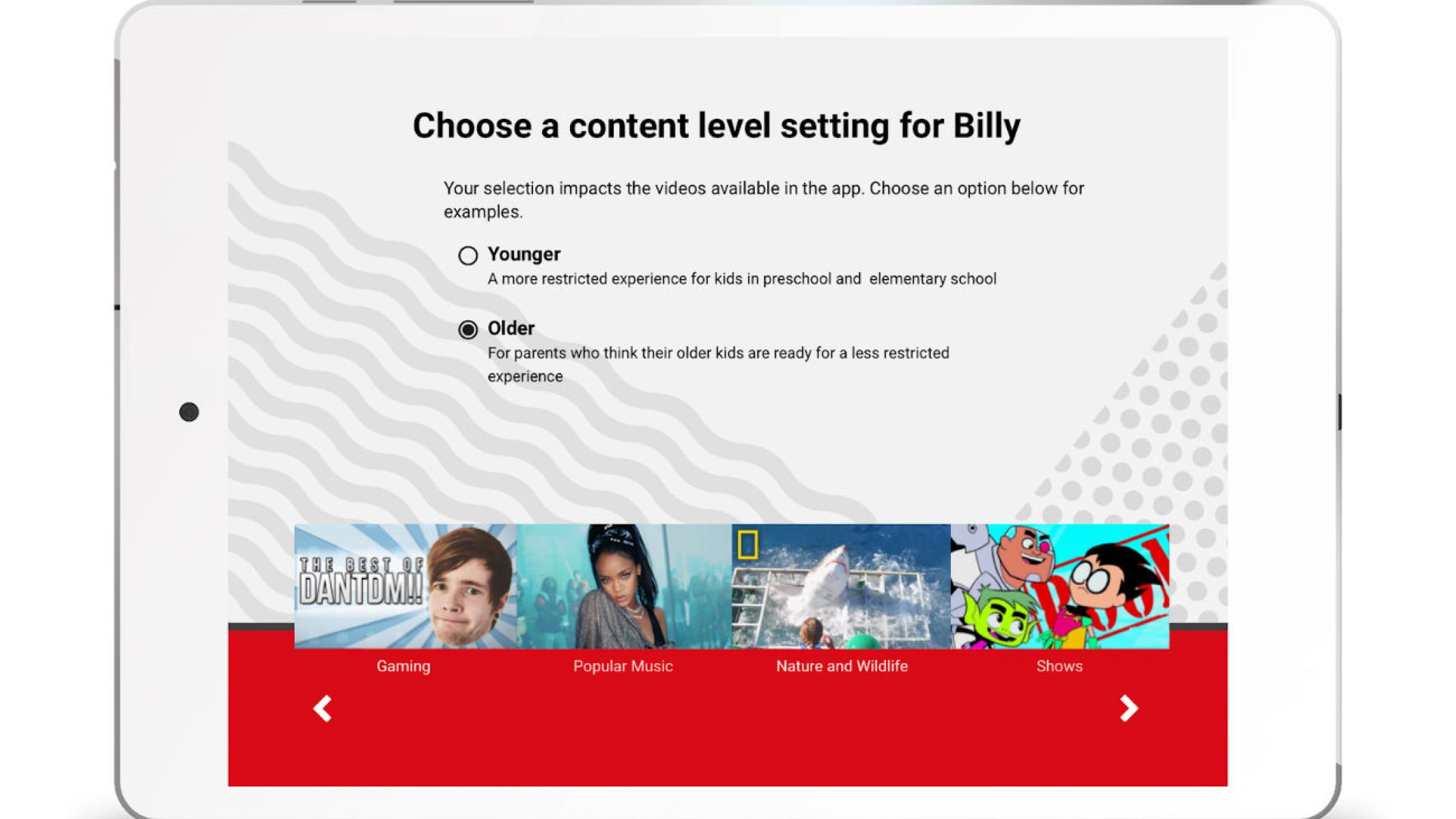 Choose a content level setting for Billy

Your selection impacts the videos available in the app. Choose an option below for examples.

Younger
A more restricted experience for kids in preschool and elementary school

Older
For parents who think their older kids are ready for a less restricted experience

THE BEST OF DANTDM!!

Gaming

Popular Music

Nature and Wildlife

Shows